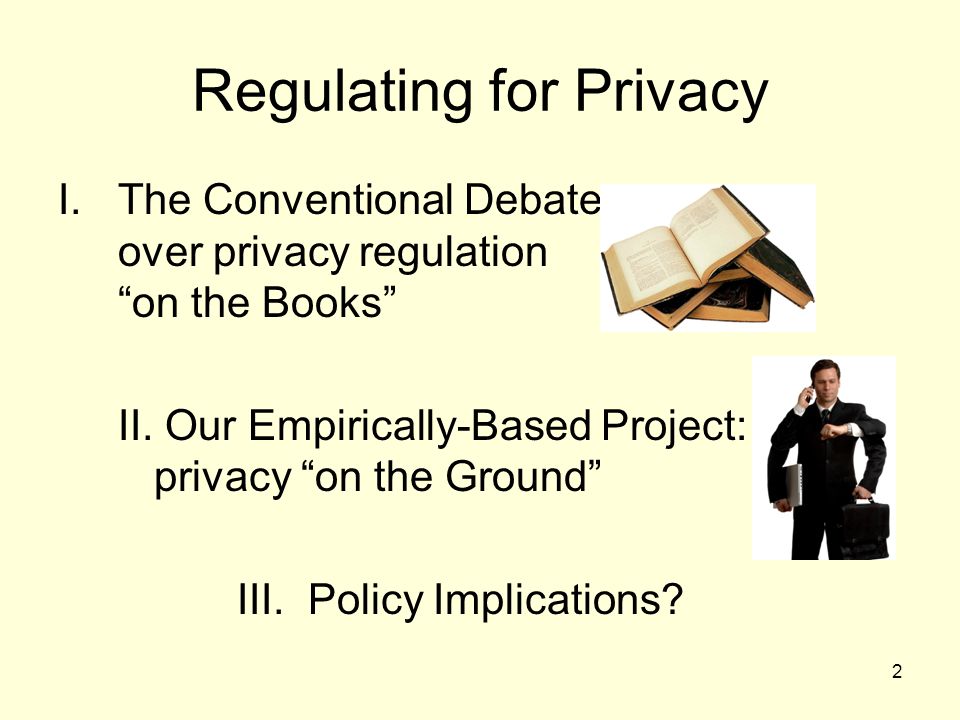 Regulating for Privacy

I. The Conventional Debate over privacy regulation “on the Books”

II. Our Empirically-Based Project: privacy “on the Ground”

III. Policy Implications?

2